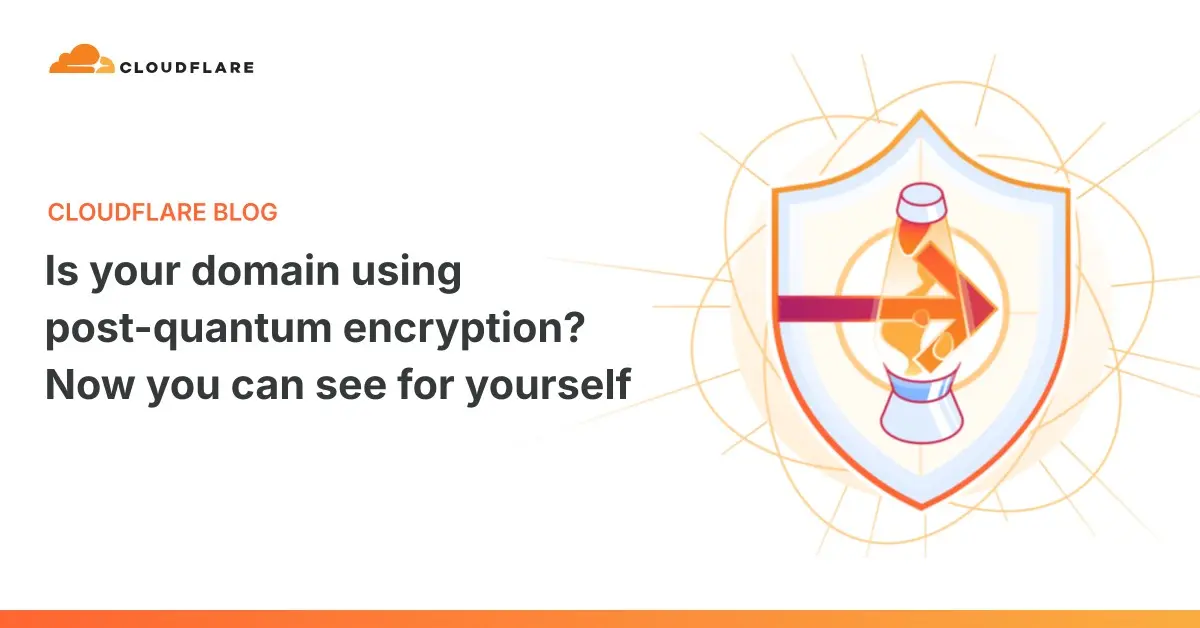 CLOUDFLARE

CLOUDFLARE BLOG

Is your domain using post-quantum encryption? Now you can see for yourself